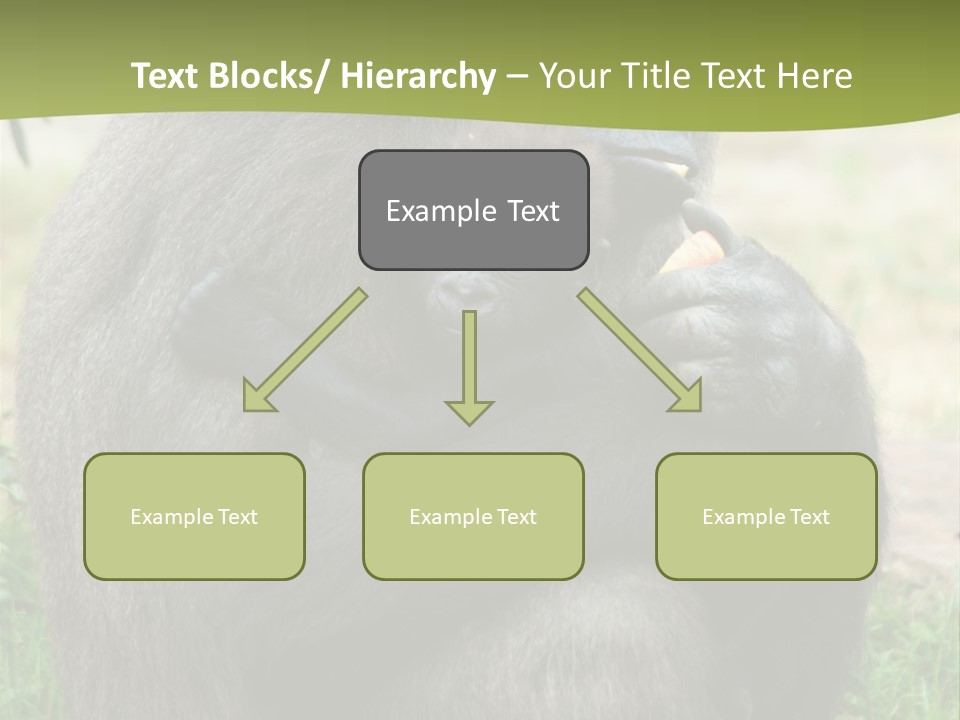 Text Blocks/ Hierarchy – Your Title Text Here

Example Text

Example Text

Example Text

Example Text